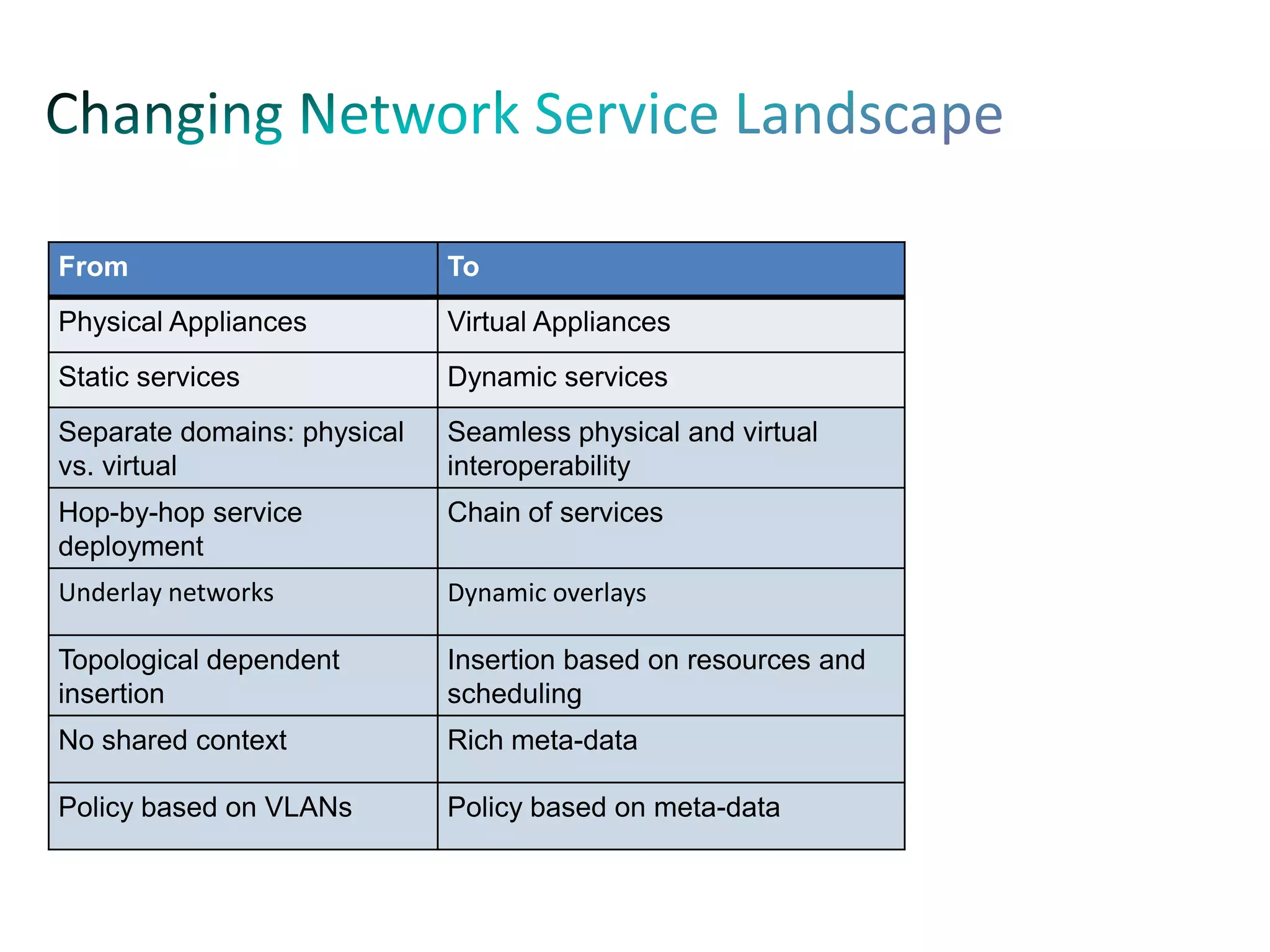 Changing Network Service Landscape

| From | To |
|---|---|
| Physical Appliances | Virtual Appliances |
| Static services | Dynamic services |
| Separate domains: physical vs. virtual | Seamless physical and virtual interoperability |
| Hop-by-hop service deployment | Chain of services |
| Underlay networks | Dynamic overlays |
| Topological dependent insertion | Insertion based on resources and scheduling |
| No shared context | Rich meta-data |
| Policy based on VLANs | Policy based on meta-data |